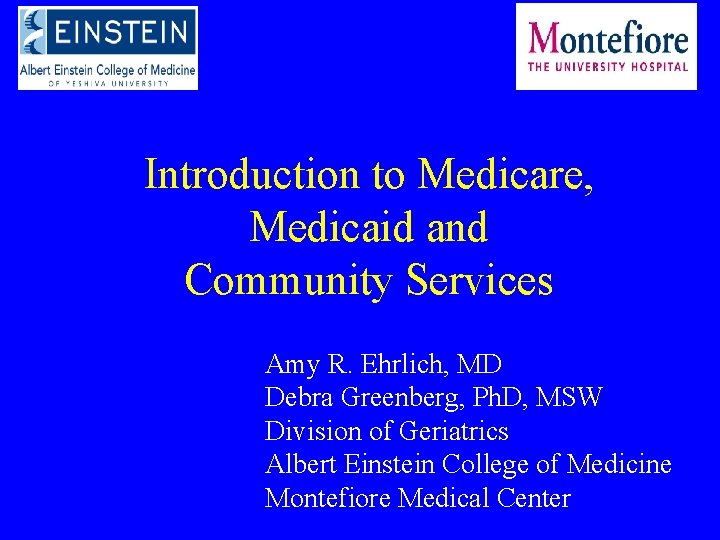 EINSTEIN
Albert Einstein College of Medicine
OF YESHIVA UNIVERSITY

Montefiore
THE UNIVERSITY HOSPITAL

Introduction to Medicare, Medicaid and Community Services

Amy R. Ehrlich, MD
Debra Greenberg, PhD, MSW
Division of Geriatrics
Albert Einstein College of Medicine
Montefiore Medical Center